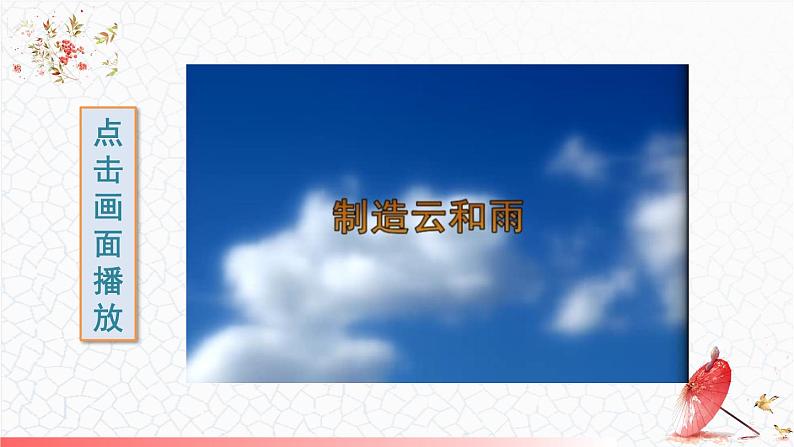 点击画面播放

制造云和雨